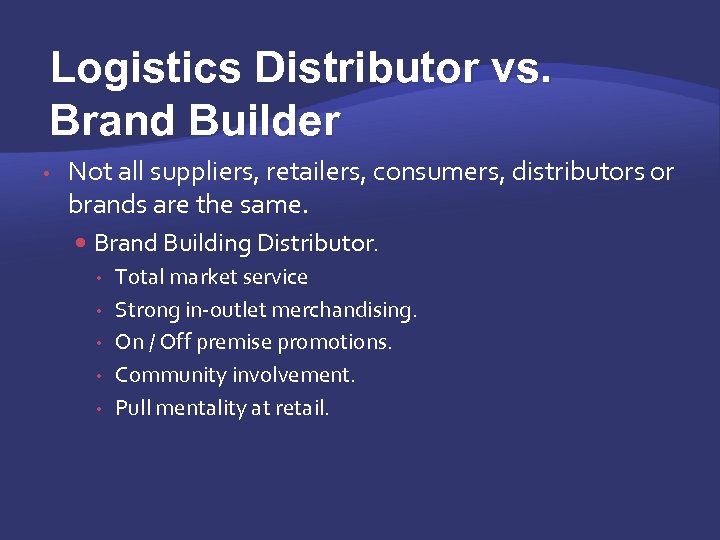 Logistics Distributor vs. Brand Builder

• Not all suppliers, retailers, consumers, distributors or brands are the same.
  • Brand Building Distributor.
    • Total market service
    • Strong in-outlet merchandising.
    • On / Off premise promotions.
    • Community involvement.
    • Pull mentality at retail.